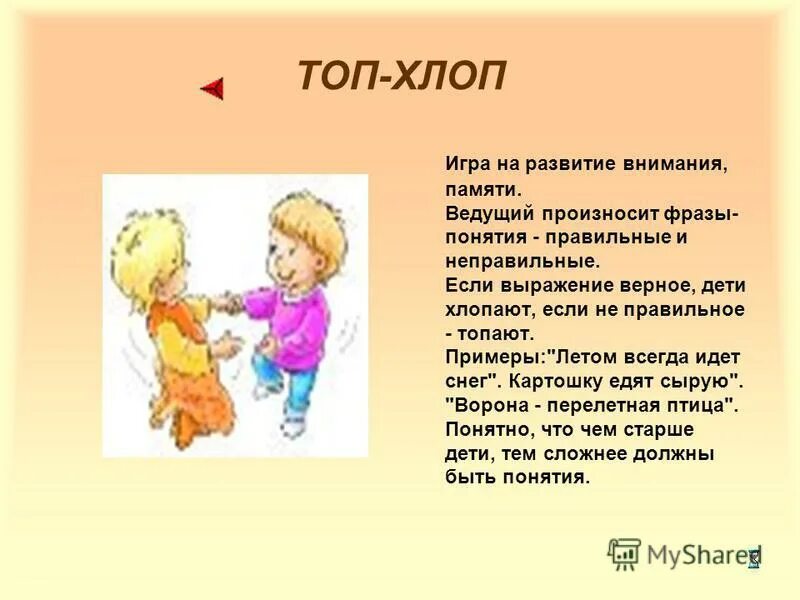 ТОП-ХЛОП

Игра на развитие внимания, памяти.
Ведущий произносит фразы-понятия - правильные и неправильные.
Если выражение верное, дети хлопают, если не правильное - топают.
Примеры:"Летом всегда идет снег". Картошку едят сырую". "Ворона - перелетная птица".
Понятно, что чем старше дети, тем сложнее должны быть понятия.

MyShared